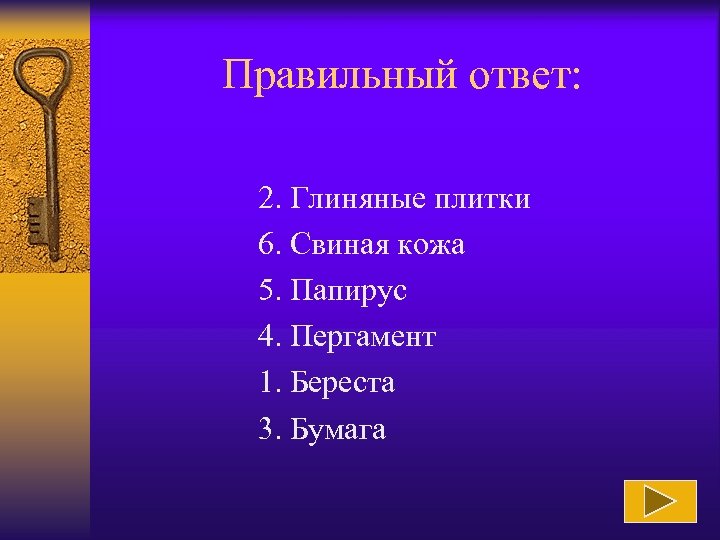 Правильный ответ:

2. Глиняные плитки
6. Свиная кожа
5. Папирус
4. Пергамент
1. Береста
3. Бумага